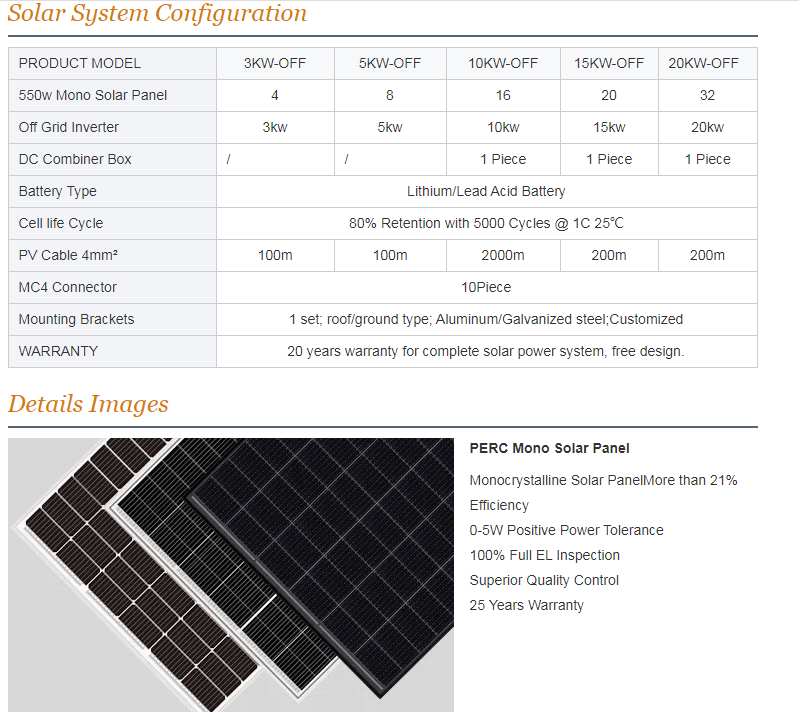 Solar System Configuration

| PRODUCT MODEL | 3KW-OFF | 5KW-OFF | 10KW-OFF | 15KW-OFF | 20KW-OFF |
|---|---|---|---|---|---|
| 550w Mono Solar Panel | 4 | 8 | 16 | 20 | 32 |
| Off Grid Inverter | 3kw | 5kw | 10kw | 15kw | 20kw |
| DC Combiner Box | / | / | 1 Piece | 1 Piece | 1 Piece |
| Battery Type | Lithium/Lead Acid Battery | | | | |
| Cell life Cycle | 80% Retention with 5000 Cycles @ 1C 25℃ | | | | |
| PV Cable 4mm² | 100m | 100m | 2000m | 200m | 200m |
| MC4 Connector | 10Piece | | | | |
| Mounting Brackets | 1 set; roof/ground type; Aluminum/Galvanized steel;Customized | | | | |
| WARRANTY | 20 years warranty for complete solar power system, free design. | | | | |

Details Images

PERC Mono Solar Panel

Monocrystalline Solar PanelMore than 21% Efficiency
0-5W Positive Power Tolerance
100% Full EL Inspection
Superior Quality Control
25 Years Warranty